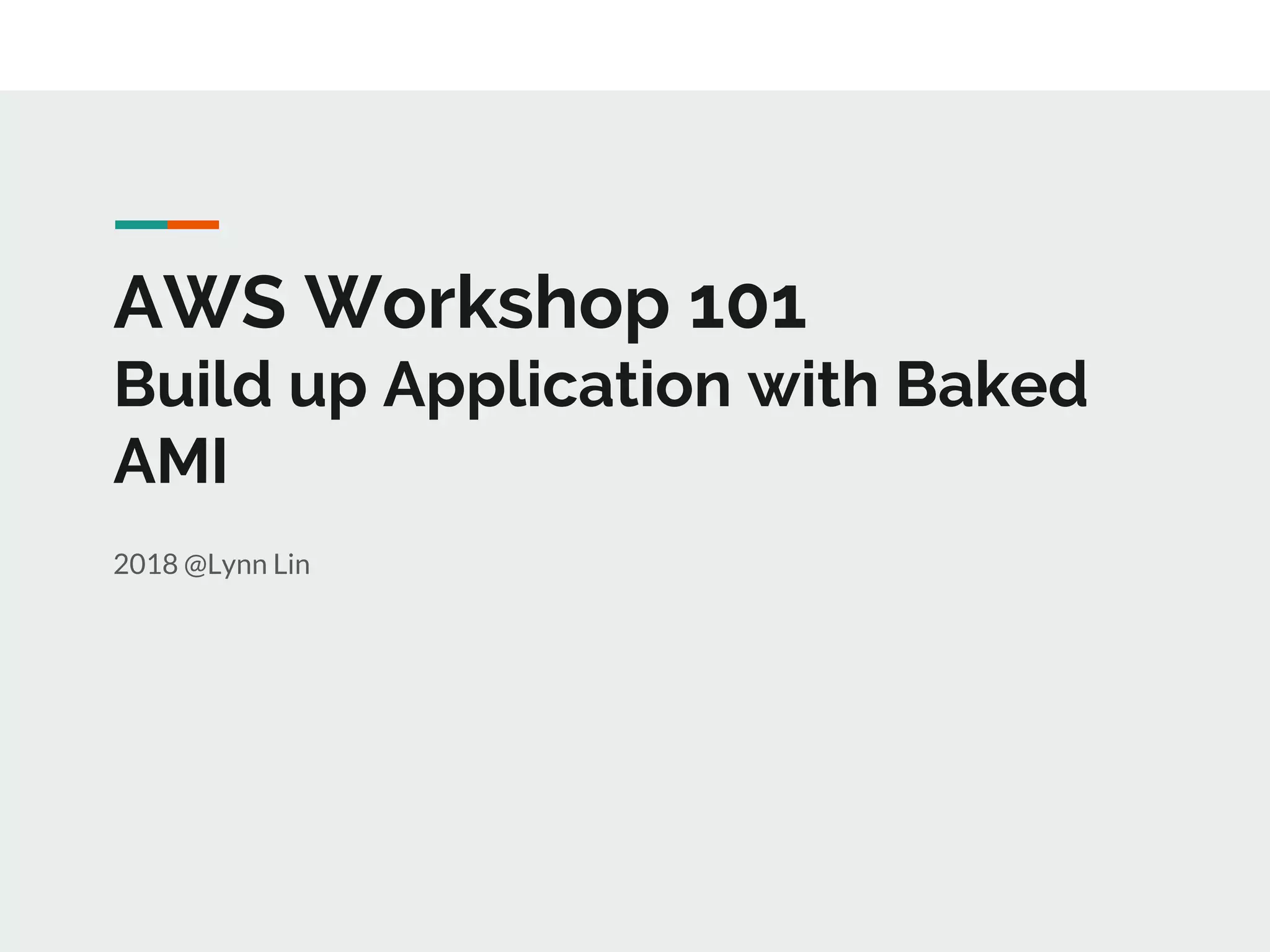 AWS Workshop 101
Build up Application with Baked AMI

2018 @Lynn Lin